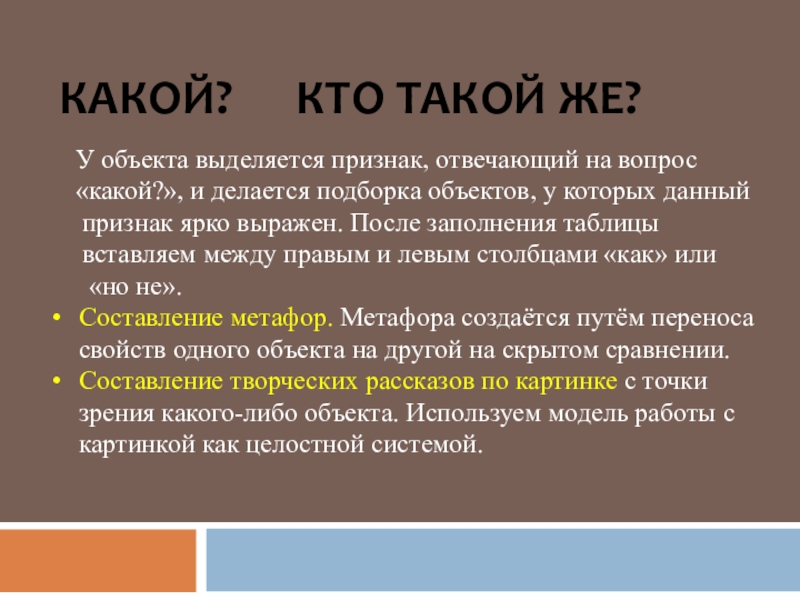 КАКОЙ?     КТО ТАКОЙ ЖЕ?

У объекта выделяется признак, отвечающий на вопрос «какой?», и делается подборка объектов, у которых данный признак ярко выражен. После заполнения таблицы вставляем между правым и левым столбцами «как» или «но не».

• Составление метафор. Метафора создаётся путём переноса свойств одного объекта на другой на скрытом сравнении.
• Составление творческих рассказов по картинке с точки зрения какого-либо объекта. Используем модель работы с картинкой как целостной системой.